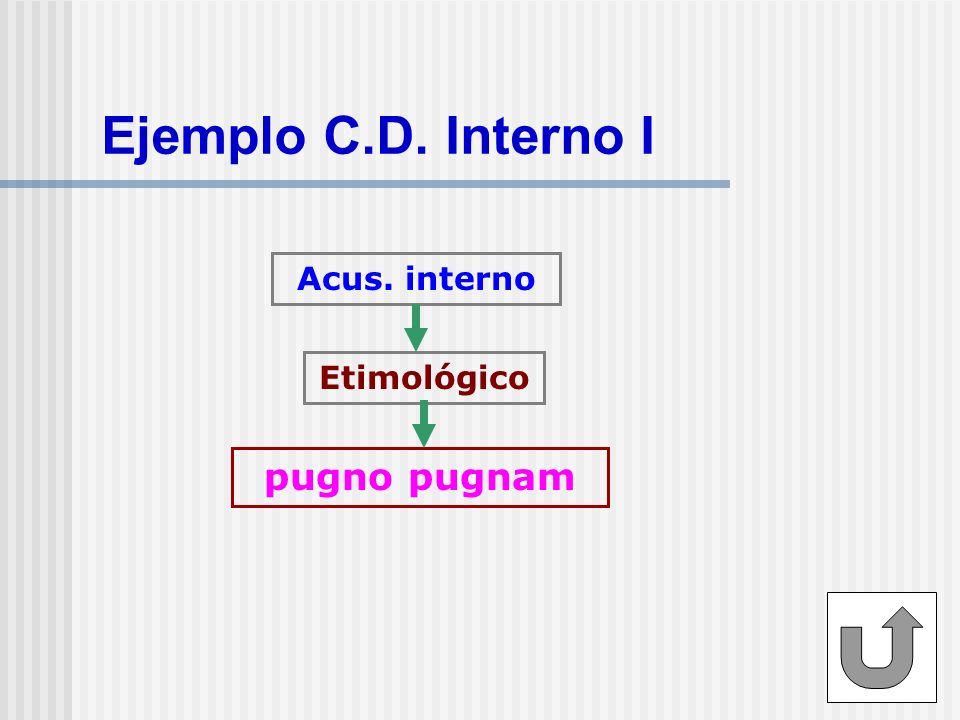 Ejemplo C.D. Interno I

Acus. interno

Etimológico

pugno pugnam